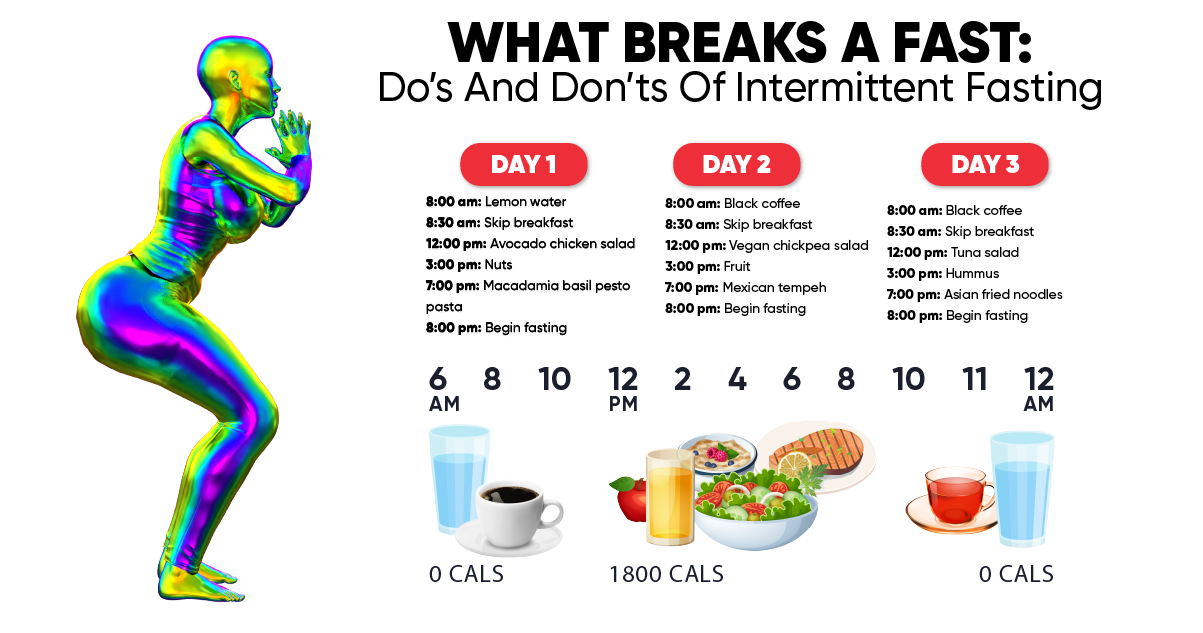 WHAT BREAKS A FAST:
Do's And Don'ts Of Intermittent Fasting

DAY 1
8:00 am: Lemon water
8:30 am: Skip breakfast
12:00 pm: Avocado chicken salad
3:00 pm: Nuts
7:00 pm: Macadamia basil pesto pasta
8:00 pm: Begin fasting

DAY 2
8:00 am: Black coffee
8:30 am: Skip breakfast
12:00 pm: Vegan chickpea salad
3:00 pm: Fruit
7:00 pm: Mexican tempeh
8:00 pm: Begin fasting

DAY 3
8:00 am: Black coffee
8:30 am: Skip breakfast
12:00 pm: Tuna salad
3:00 pm: Hummus
7:00 pm: Asian fried noodles
8:00 pm: Begin fasting

6 AM 8 10 12 PM 2 4 6 8 10 11 12 AM

0 CALS
1800 CALS
0 CALS